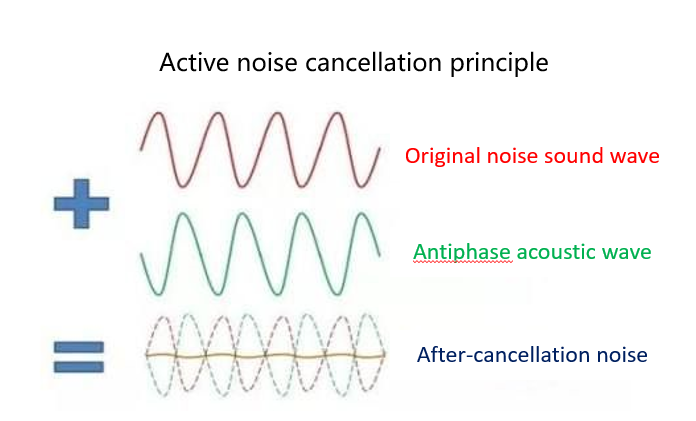 Active noise cancellation principle

Original noise sound wave

Antiphase acoustic wave

After-cancellation noise